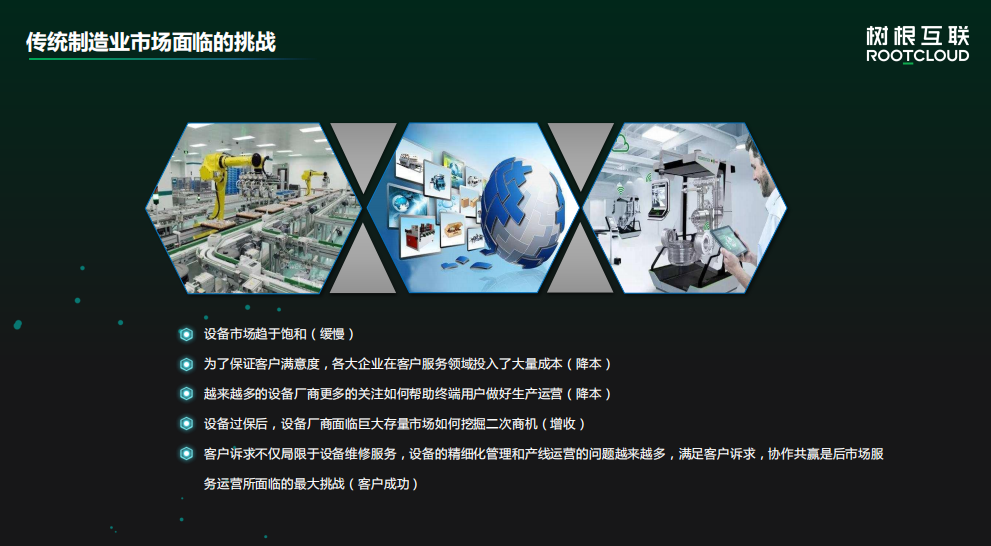 传统制造业市场面临的挑战

树根互联
ROOTCLOUD

设备市场趋于饱和（缓慢）

为了保证客户满意度，各大企业在客户服务领域投入了大量成本（降本）

越来越多的设备厂商更多的关注如何帮助终端用户做好生产运营（降本）

设备过保后，设备厂商面临巨大存量市场如何挖掘二次商机（增收）

客户诉求不仅局限于设备维修服务，设备的精细化管理和产线运营的问题越来越多，满足客户诉求，协作共赢是后市场服务运营所面临的最大挑战（客户成功）